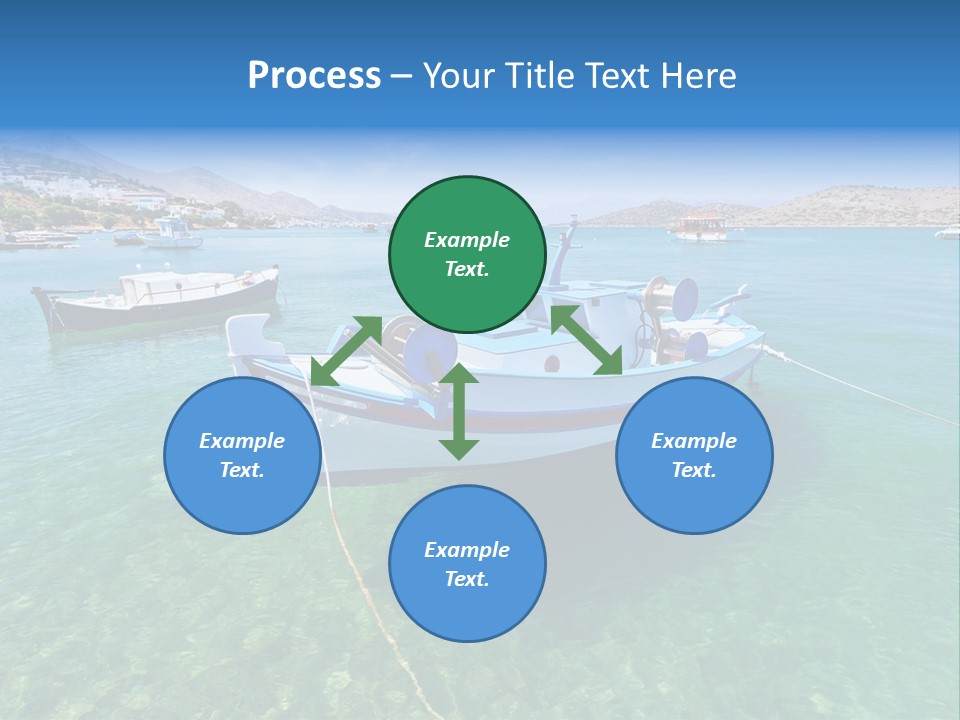 Process – Your Title Text Here

Example Text.

Example Text.

Example Text.

Example Text.